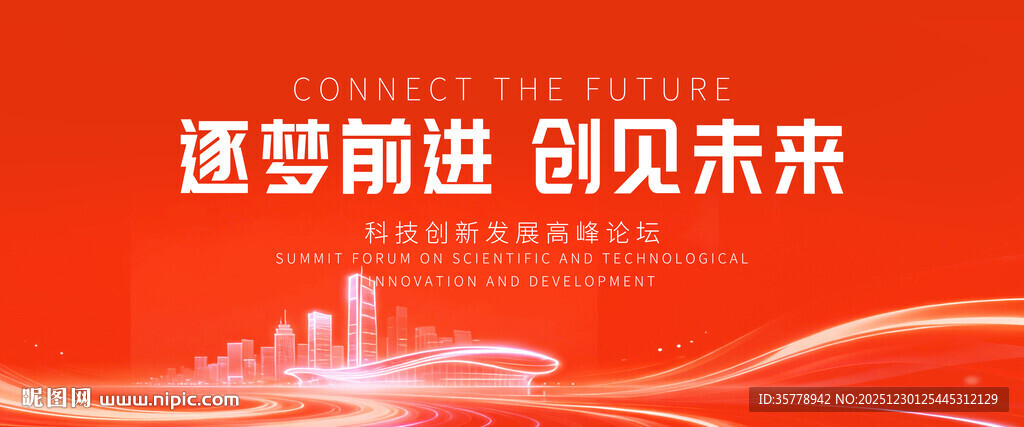 CONNECT THE FUTURE

逐梦前进 创见未来

科技创新发展高峰论坛

SUMMIT FORUM ON SCIENTIFIC AND TECHNOLOGICAL INNOVATION AND DEVELOPMENT

昵图网 www.nipic.com

ID:35778942 NO:20251230125445312129